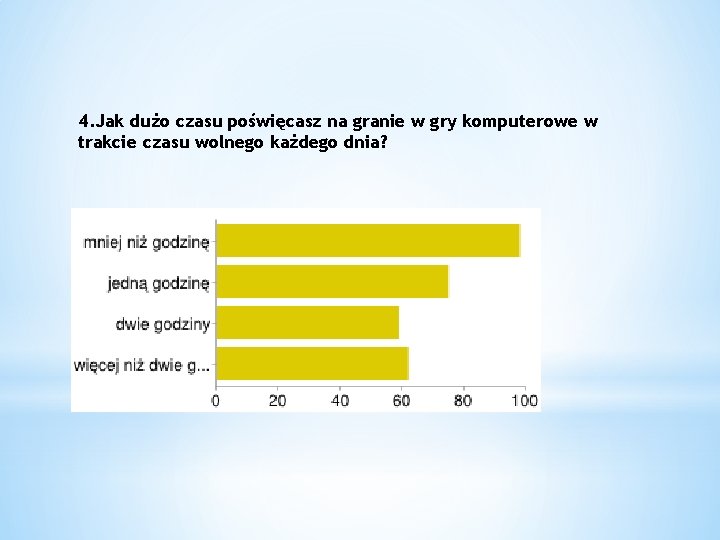 4.Jak dużo czasu poświęcasz na granie w gry komputerowe w trakcie czasu wolnego każdego dnia?

mniej niż godzinę
jedną godzinę
dwie godziny
więcej niż dwie g...

0
20
40
60
80
100